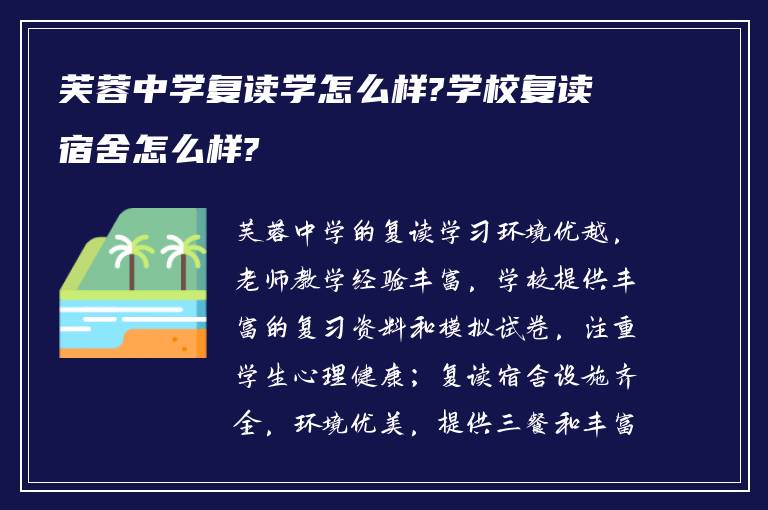 芙蓉中学复读学怎么样?学校复读宿舍怎么样?

芙蓉中学的复读学习环境优越，老师教学经验丰富，学校提供丰富的复习资料和模拟试卷，注重学生心理健康；复读宿舍设施齐全，环境优美，提供三餐和丰富